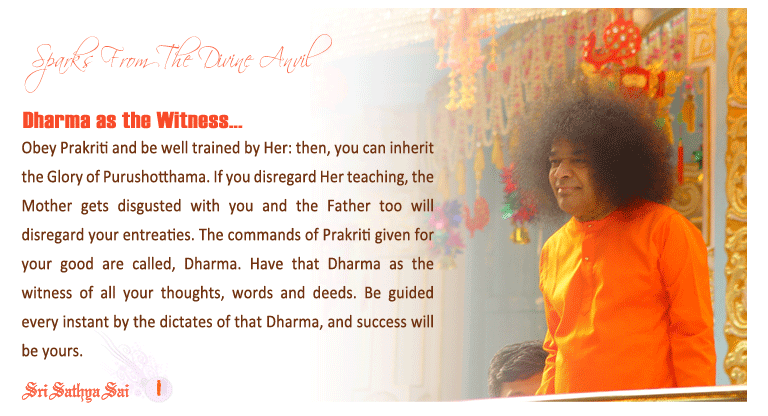 Sparks From The Divine Anvil

Dharma as the Witness...

Obey Prakriti and be well trained by Her: then, you can inherit the Glory of Purushotthama. If you disregard Her teaching, the Mother gets disgusted with you and the Father too will disregard your entreaties. The commands of Prakriti given for your good are called, Dharma. Have that Dharma as the witness of all your thoughts, words and deeds. Be guided every instant by the dictates of that Dharma, and success will be yours.

Sri Sathya Sai